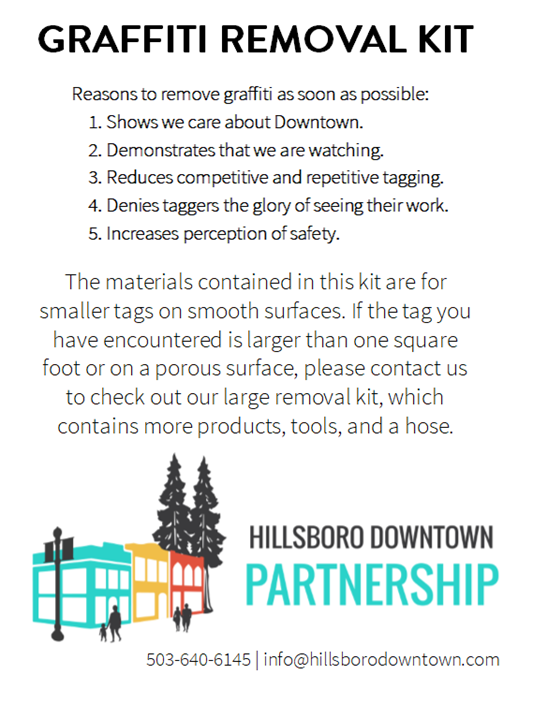 GRAFFITI REMOVAL KIT

Reasons to remove graffiti as soon as possible:
1. Shows we care about Downtown.
2. Demonstrates that we are watching.
3. Reduces competitive and repetitive tagging.
4. Denies taggers the glory of seeing their work.
5. Increases perception of safety.

The materials contained in this kit are for smaller tags on smooth surfaces. If the tag you have encountered is larger than one square foot or on a porous surface, please contact us to check out our large removal kit, which contains more products, tools, and a hose.

HILLSBORO DOWNTOWN
PARTNERSHIP

503-640-6145 | info@hillsborodowntown.com